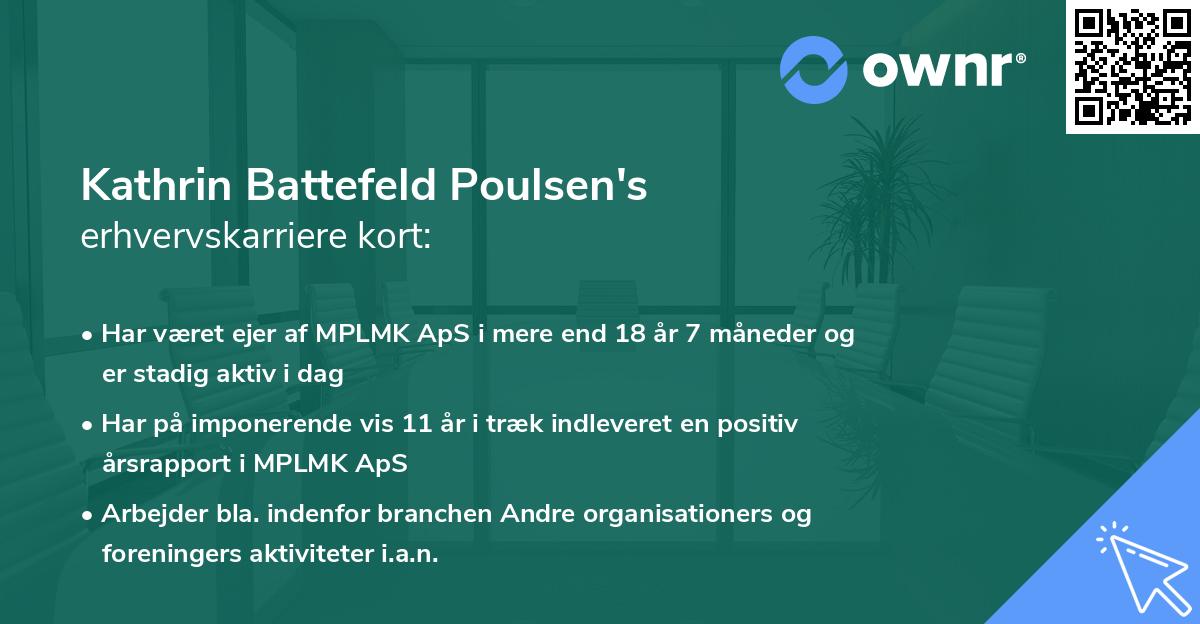 ownr®

Kathrin Battefeld Poulsen's
erhvervskarriere kort:

• Har været ejer af MPLMK ApS i mere end 18 år 7 måneder og er stadig aktiv i dag

• Har på imponerende vis 11 år i træk indleveret en positiv årsrapport i MPLMK ApS

• Arbejder bla. indenfor branchen Andre organisationers og foreningers aktiviteter i.a.n.